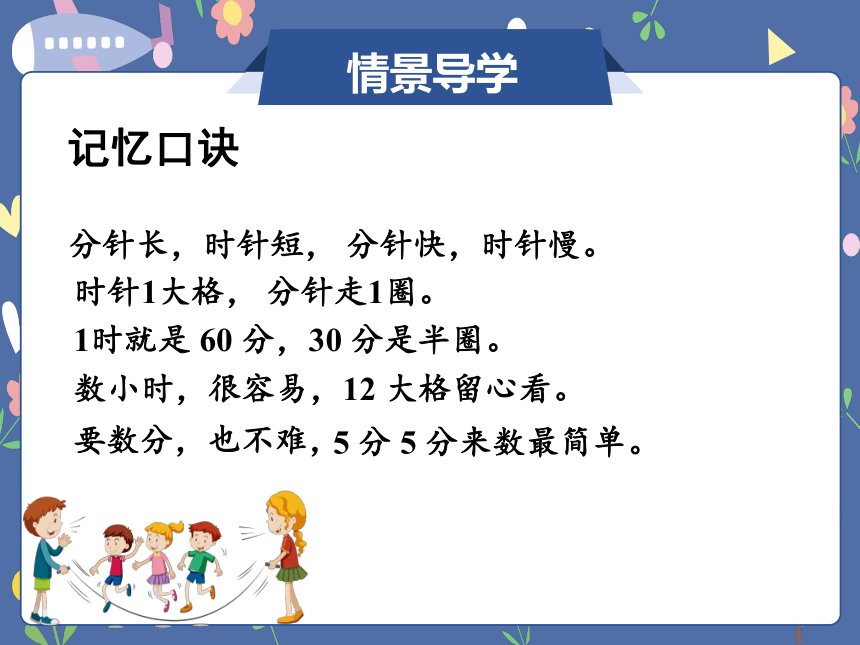 情景导学

记忆口诀

分针长，时针短， 分针快，时针慢。
时针1大格， 分针走1圈。
1时就是 60 分，30 分是半圈。
数小时，很容易，12 大格留心看。
要数分，也不难，5 分 5 分来数最简单。